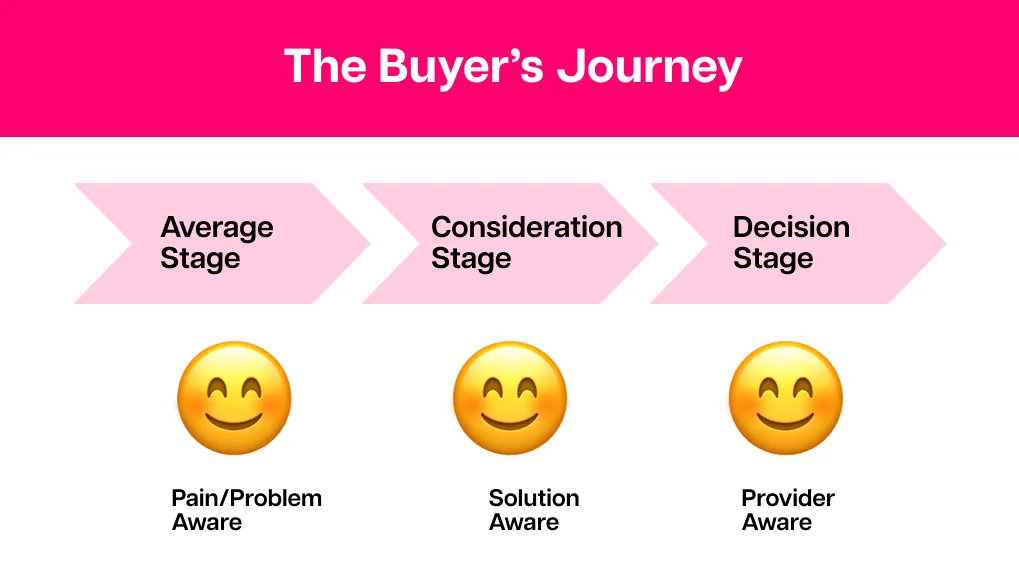 The Buyer's Journey

Average Stage

Consideration Stage

Decision Stage

Pain/Problem Aware

Solution Aware

Provider Aware